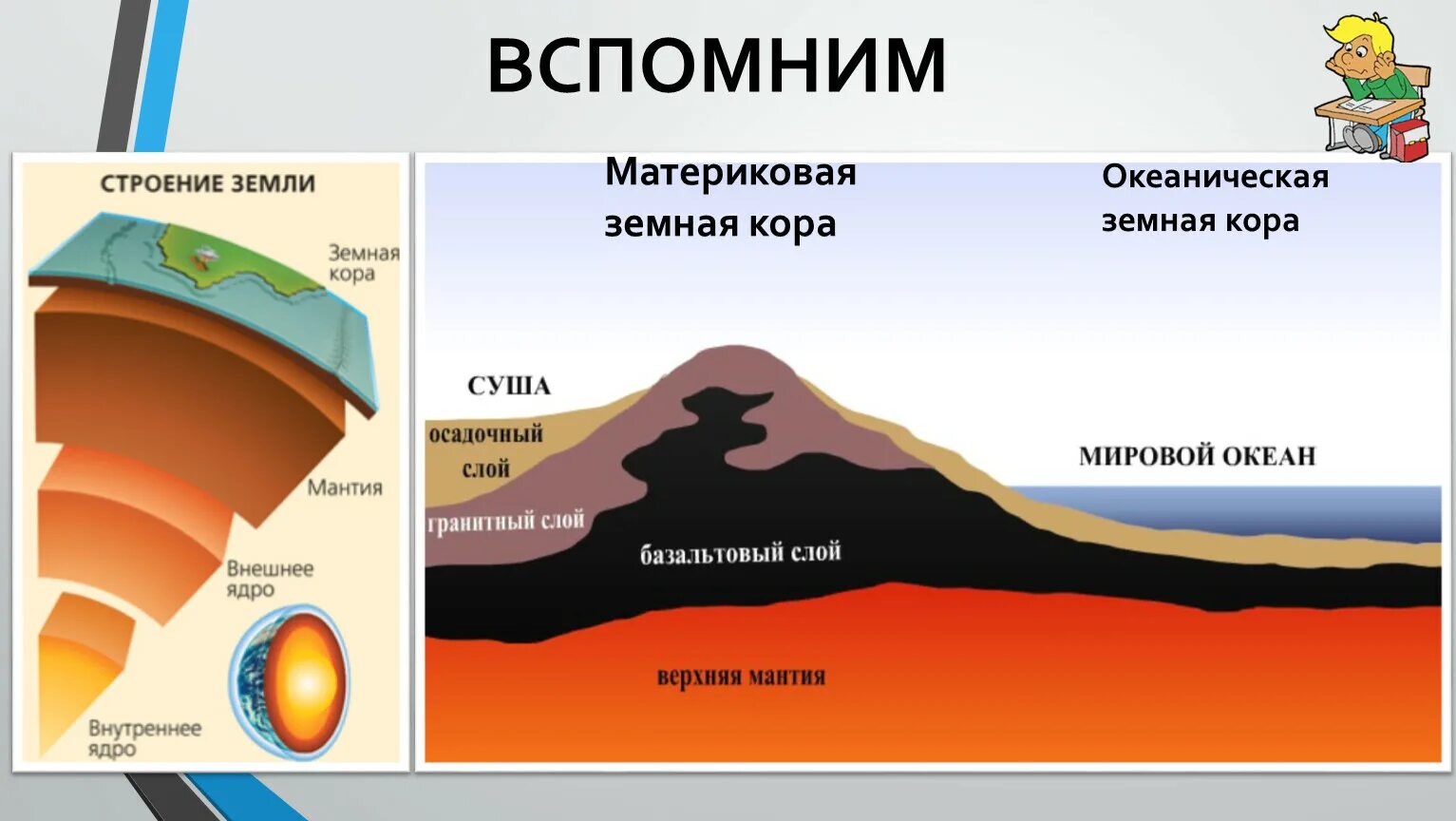 ВСПОМНИМ

СТРОЕНИЕ ЗЕМЛИ

Земная кора

Мантия

Внешнее ядро

Внутреннее ядро

Материковая земная кора

Океаническая земная кора

СУША

осадочный слой

гранитный слой

базальтовый слой

МИРОВОЙ ОКЕАН

верхняя мантия